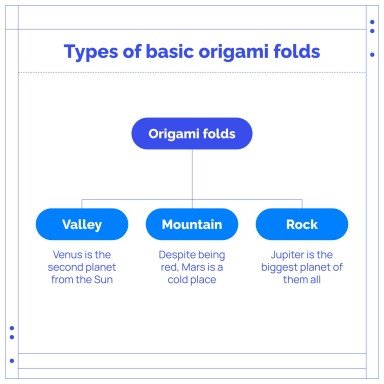 Types of basic origami folds

Origami folds

Valley

Venus is the second planet from the Sun

Mountain

Despite being red, Mars is a cold place

Rock

Jupiter is the biggest planet of them all